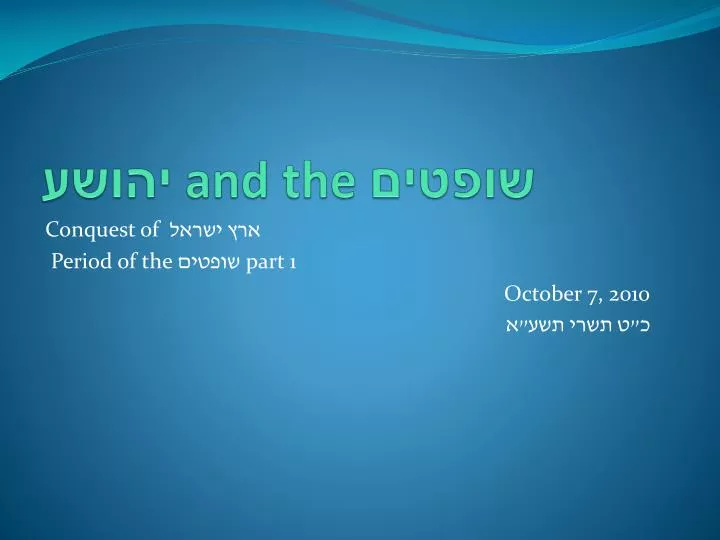 יהושע and the שופטים

Conquest of ארץ ישראל

Period of the שופטים part 1

October 7, 2010

כ״ט תשרי תשע״א